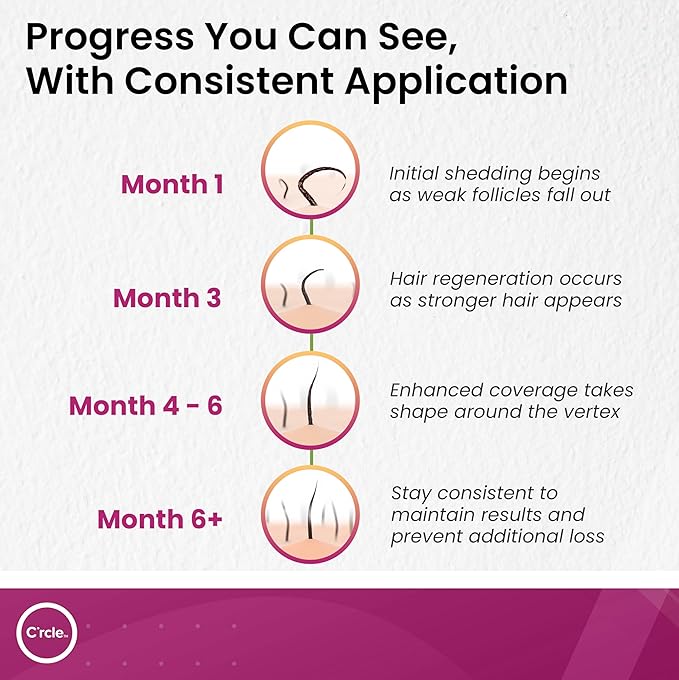 Progress You Can See, With Consistent Application

Month 1

Initial shedding begins as weak follicles fall out

Month 3

Hair regeneration occurs as stronger hair appears

Month 4 - 6

Enhanced coverage takes shape around the vertex

Month 6+

Stay consistent to maintain results and prevent additional loss

C'rcle